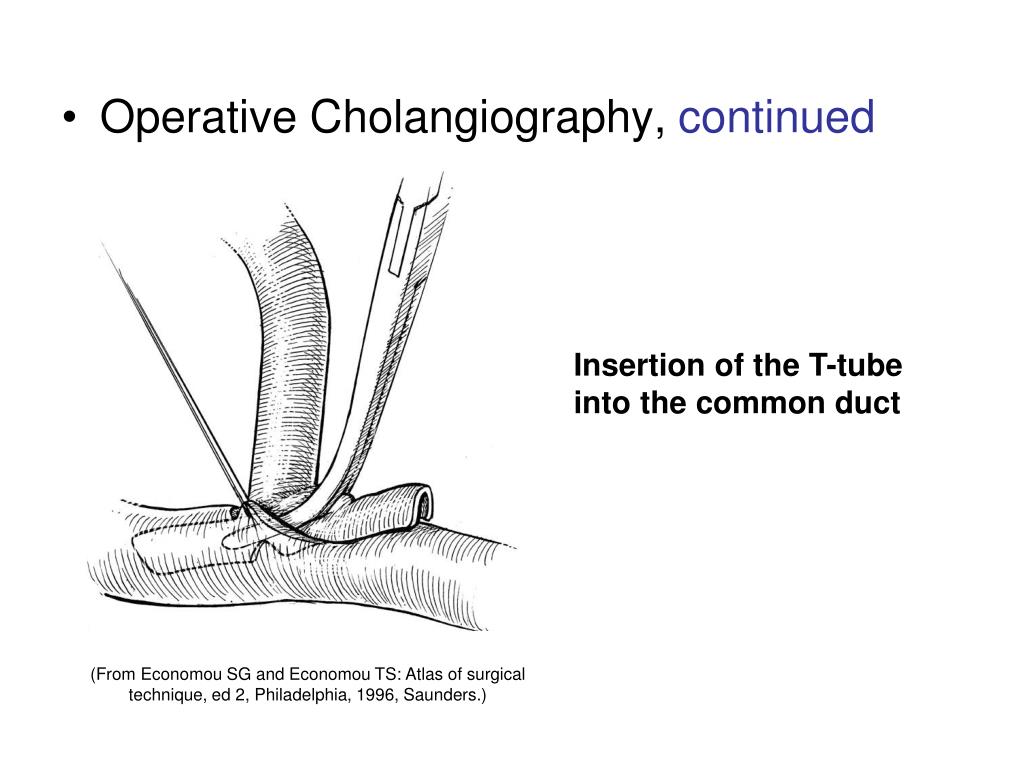 • Operative Cholangiography, continued

Insertion of the T-tube into the common duct

(From Economou SG and Economou TS: Atlas of surgical technique, ed 2, Philadelphia, 1996, Saunders.)